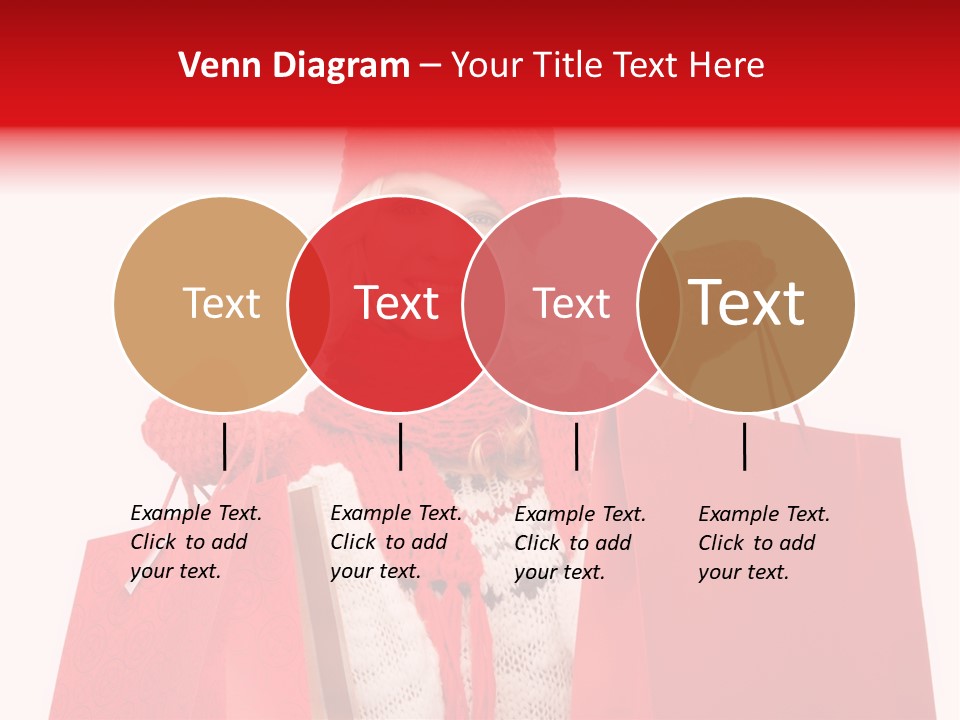 Venn Diagram – Your Title Text Here

Text

Text

Text

Text

Example Text. Click to add your text.

Example Text. Click to add your text.

Example Text. Click to add your text.

Example Text. Click to add your text.